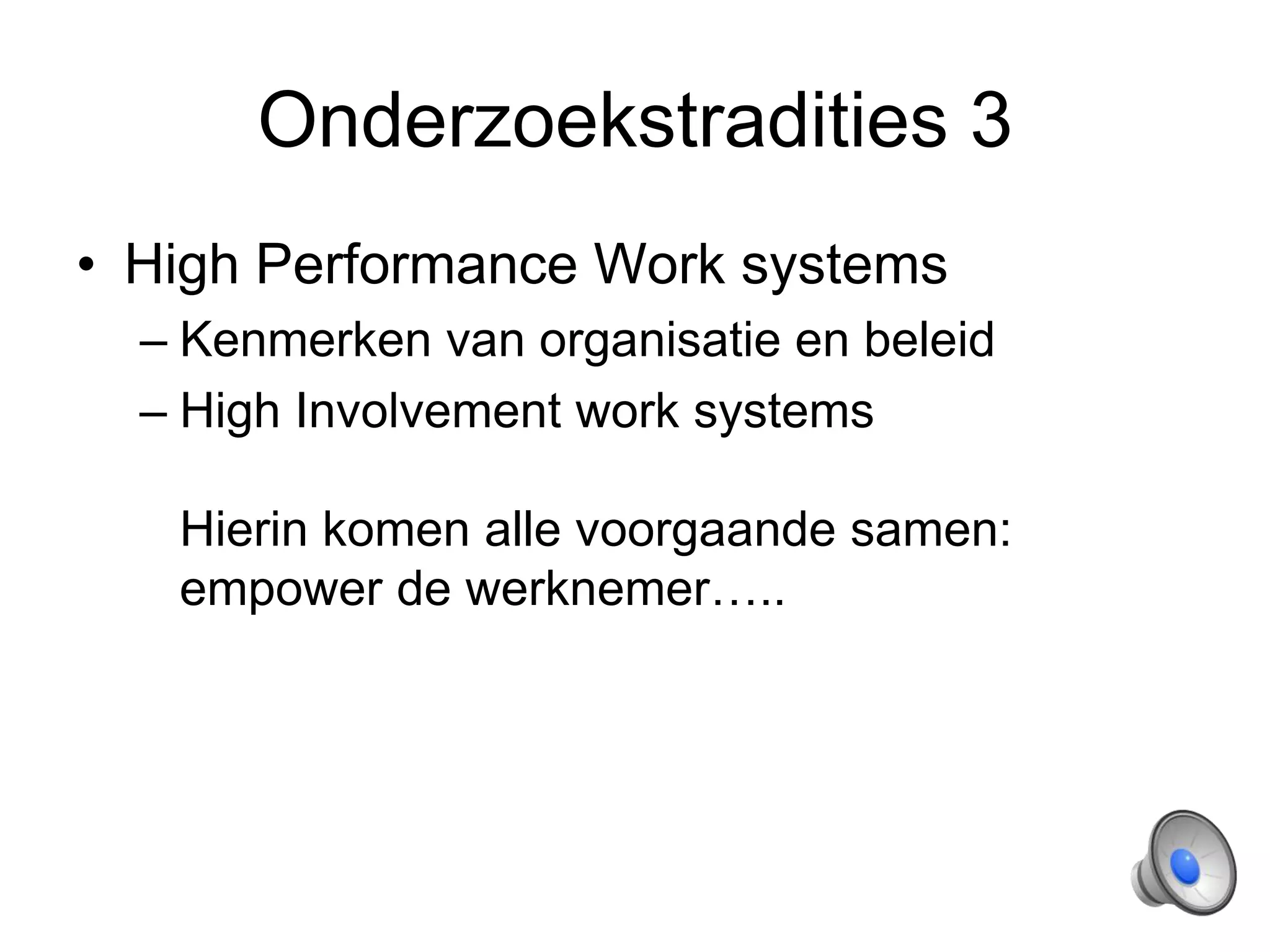 Onderzoekstradities 3

• High Performance Work systems
– Kenmerken van organisatie en beleid
– High Involvement work systems

Hierin komen alle voorgaande samen: empower de werknemer…..